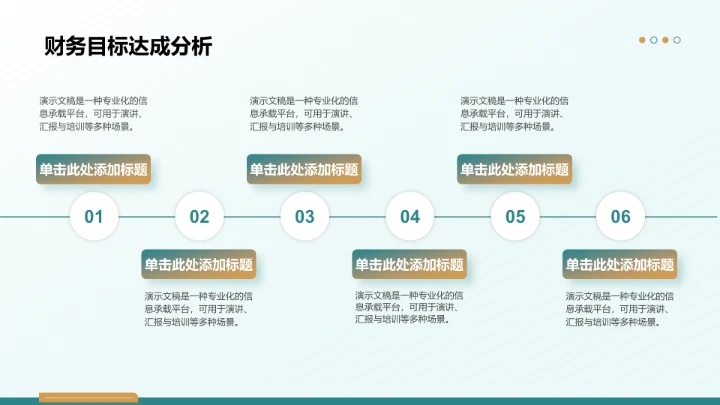 财务目标达成分析

演示文稿是一种专业化的信息承载平台，可用于演讲、汇报与培训等多种场景。

单击此处添加标题

演示文稿是一种专业化的信息承载平台，可用于演讲、汇报与培训等多种场景。

单击此处添加标题

演示文稿是一种专业化的信息承载平台，可用于演讲、汇报与培训等多种场景。

单击此处添加标题

01

02

03

04

05

06

单击此处添加标题

演示文稿是一种专业化的信息承载平台，可用于演讲、汇报与培训等多种场景。

单击此处添加标题

演示文稿是一种专业化的信息承载平台，可用于演讲、汇报与培训等多种场景。

单击此处添加标题

演示文稿是一种专业化的信息承载平台，可用于演讲、汇报与培训等多种场景。